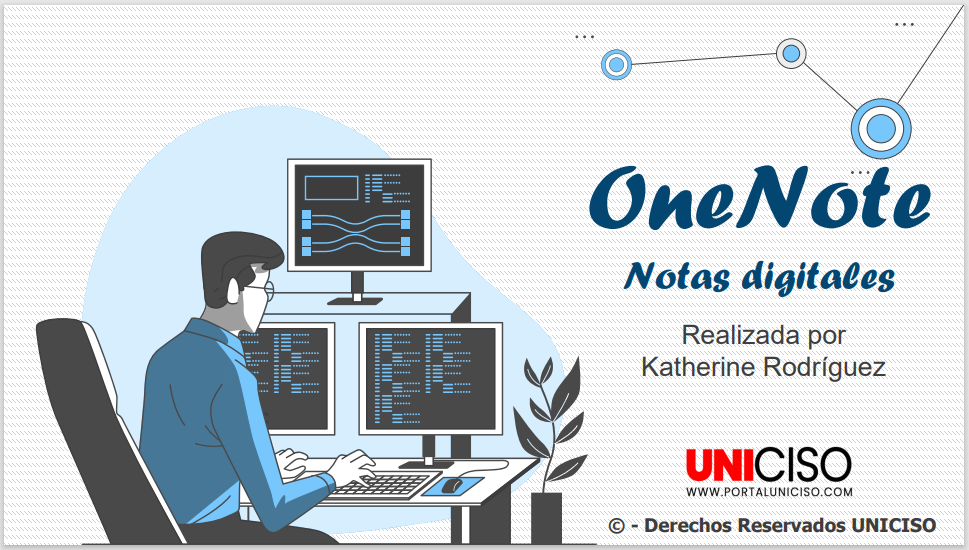 OneNote

Notas digitales

Realizada por
Katherine Rodríguez

UNICISO
WWW.PORTALUNICISO.COM

© - Derechos Reservados UNICISO